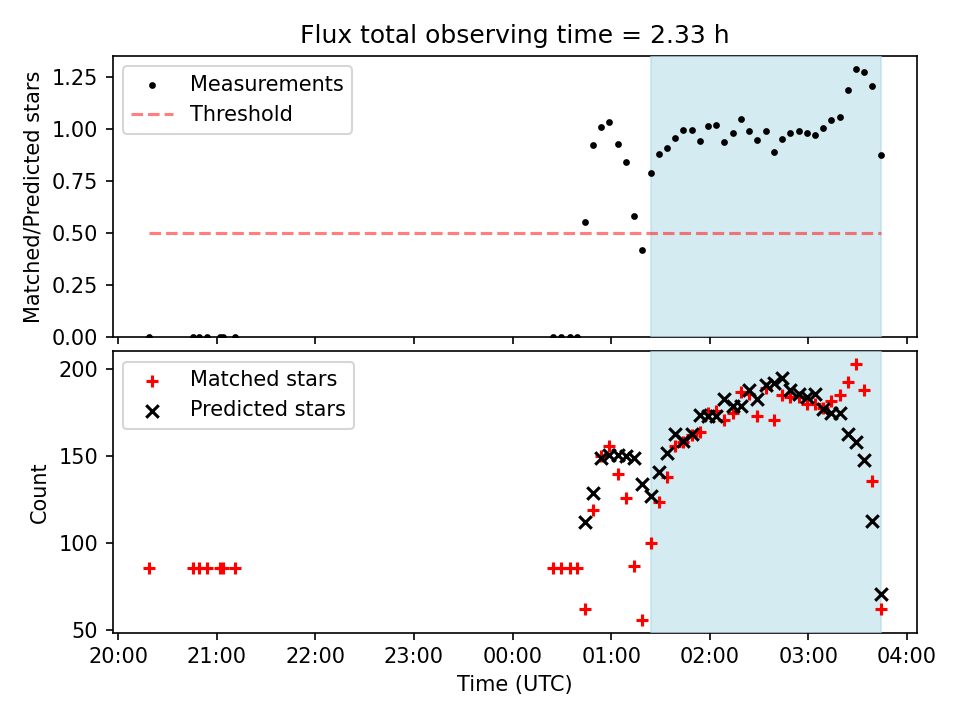 Flux total observing time = 2.33 h

Measurements
Threshold

Matched/Predicted stars

1.25
1.00
0.75
0.50
0.25
0.00

Matched stars
Predicted stars

Count

200
150
100
50

20:00 21:00 22:00 23:00 00:00 01:00 02:00 03:00 04:00
Time (UTC)